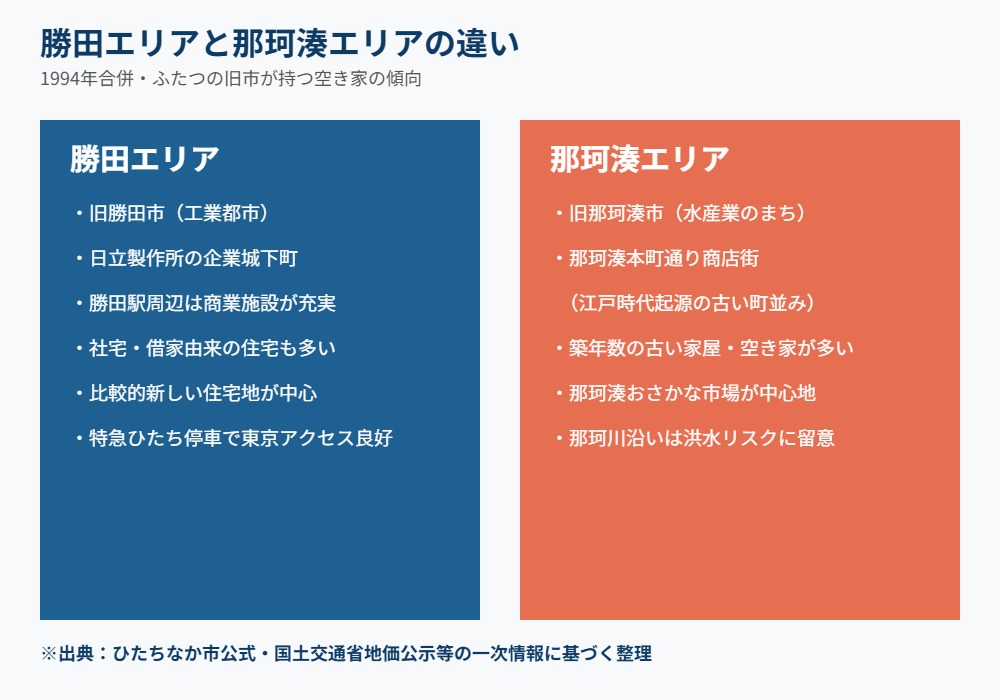 勝田エリアと那珂湊エリアの違い
1994年合併・ふたつの旧市が持つ空き家の傾向

勝田エリア
・旧勝田市（工業都市）
・日立製作所の企業城下町
・勝田駅周辺は商業施設が充実
・社宅・借家由来の住宅も多い
・比較的新しい住宅地が中心
・特急ひたち停車で東京アクセス良好

那珂湊エリア
・旧那珂湊市（水産業のまち）
・那珂湊本町通り商店街
（江戸時代起源の古い町並み）
・築年数の古い家屋・空き家が多い
・那珂湊おさかな市場が中心地
・那珂川沿いは洪水リスクに留意

※出典：ひたちなか市公式・国土交通省地価公示等の一次情報に基づく整理